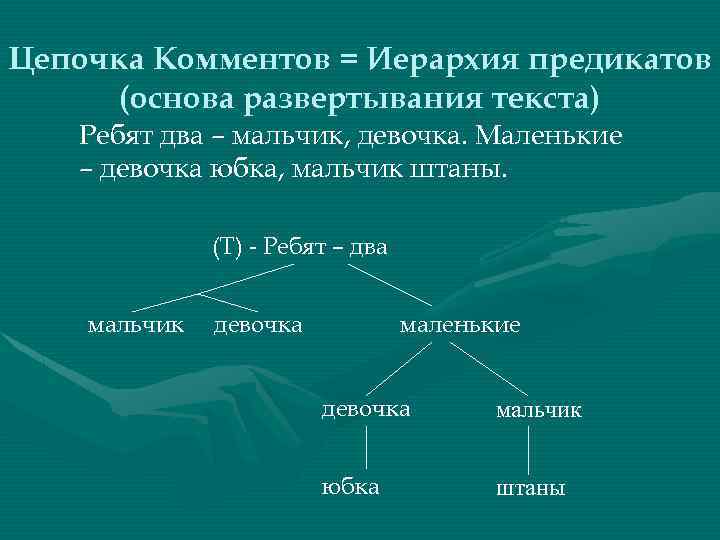 Цепочка Комментов = Иерархия предикатов (основа развертывания текста)

Ребят два – мальчик, девочка. Маленькие – девочка юбка, мальчик штаны.

(Т) - Ребят – два

мальчик девочка маленькие

девочка мальчик

юбка штаны